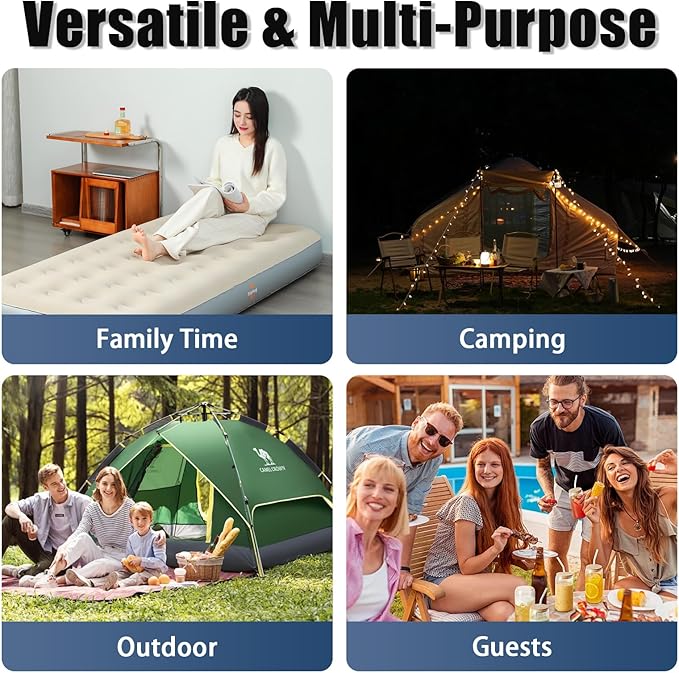 Versatile & Multi-Purpose

Family Time

Camping

CAMEL CROWN

Outdoor

Guests